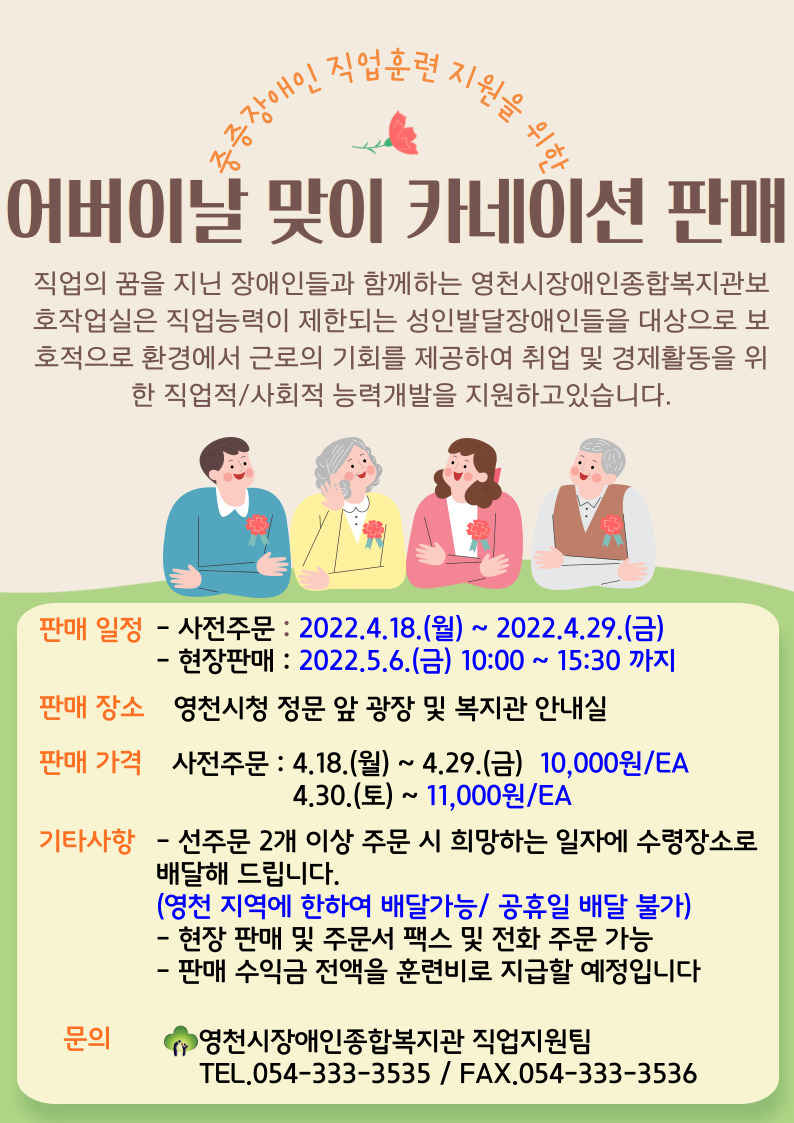 중증장애인 직업훈련 지원을 위한

어버이날 맞이 카네이션 판매

직업의 꿈을 지닌 장애인들과 함께하는 영천시장애인종합복지관보호작업실은 직업능력이 제한되는 성인발달장애인들을 대상으로 보호적으로 환경에서 근로의 기회를 제공하여 취업 및 경제활동을 위한 직업적/사회적 능력개발을 지원하고있습니다.

판매 일정 - 사전주문 : 2022.4.18.(월) ~ 2022.4.29.(금)
- 현장판매 : 2022.5.6.(금) 10:00 ~ 15:30 까지

판매 장소 영천시청 정문 앞 광장 및 복지관 안내실

판매 가격 사전주문 : 4.18.(월) ~ 4.29.(금) 10,000원/EA
4.30.(토) ~ 11,000원/EA

기타사항 - 선주문 2개 이상 주문 시 희망하는 일자에 수령장소로 배달해 드립니다.
(영천 지역에 한하여 배달가능/ 공휴일 배달 불가)
- 현장 판매 및 주문서 팩스 및 전화 주문 가능
- 판매 수익금 전액을 훈련비로 지급할 예정입니다

문의 영천시장애인종합복지관 직업지원팀
TEL.054-333-3535 / FAX.054-333-3536